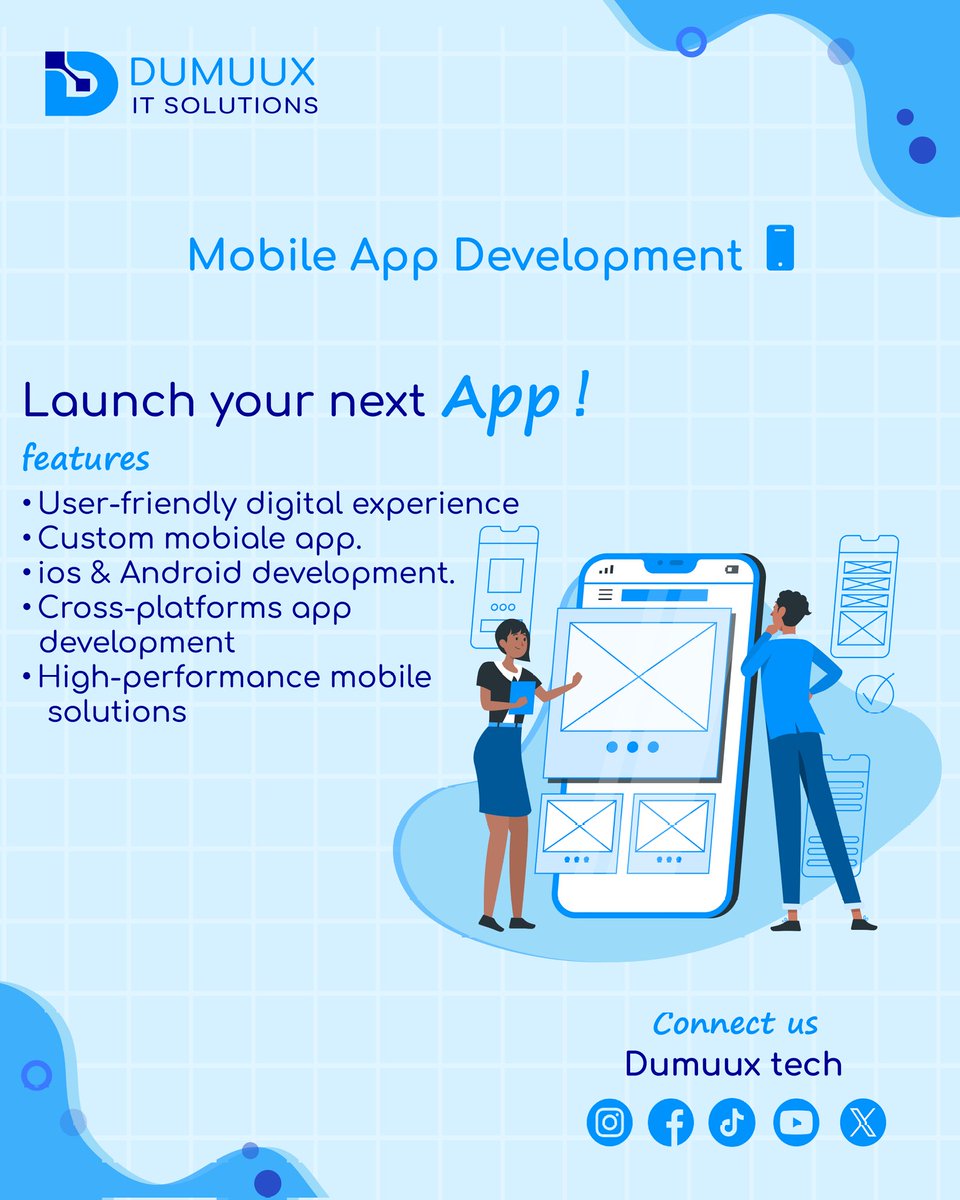 DUMUUX
IT SOLUTIONS

Mobile App Development

Launch your next App !

features
• User-friendly digital experience
• Custom mobiale app.
• ios & Android development.
• Cross-platforms app development
• High-performance mobile solutions

Connect us
Dumuux tech